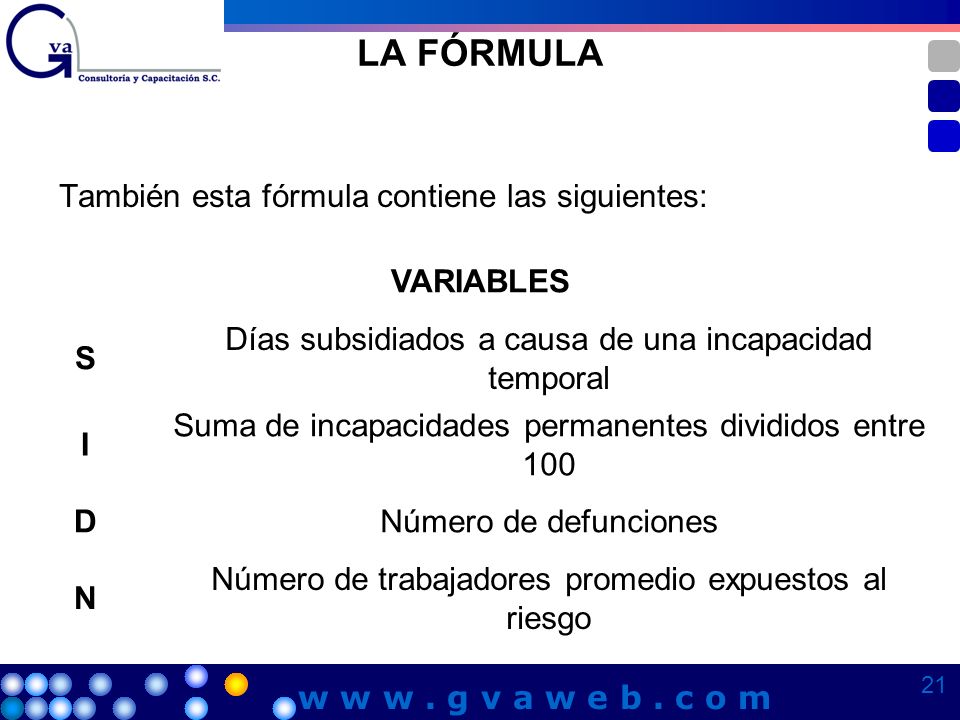 Gva
Consultoría y Capacitación S.C.

LA FÓRMULA

También esta fórmula contiene las siguientes:

| | VARIABLES |
|---|---|
| S | Días subsidiados a causa de una incapacidad temporal |
| I | Suma de incapacidades permanentes divididos entre 100 |
| D | Número de defunciones |
| N | Número de trabajadores promedio expuestos al riesgo |

www.gvaweb.com

21